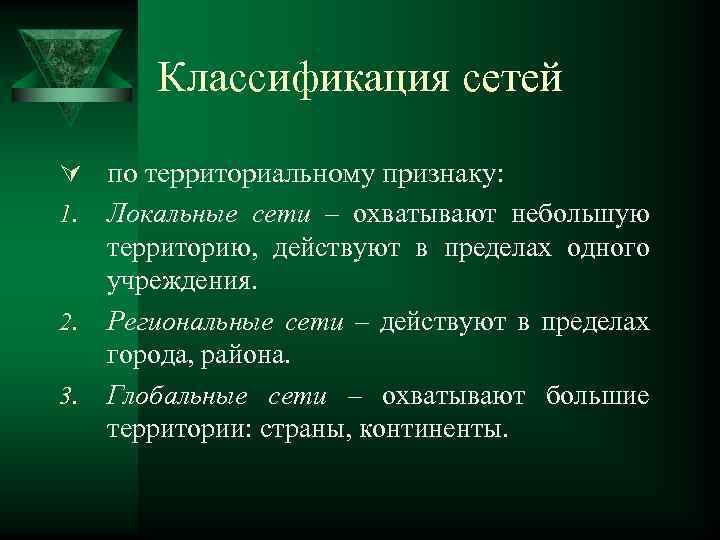 Классификация сетей

по территориальному признаку:

1. Локальные сети – охватывают небольшую территорию, действуют в пределах одного учреждения.

2. Региональные сети – действуют в пределах города, района.

3. Глобальные сети – охватывают большие территории: страны, континенты.